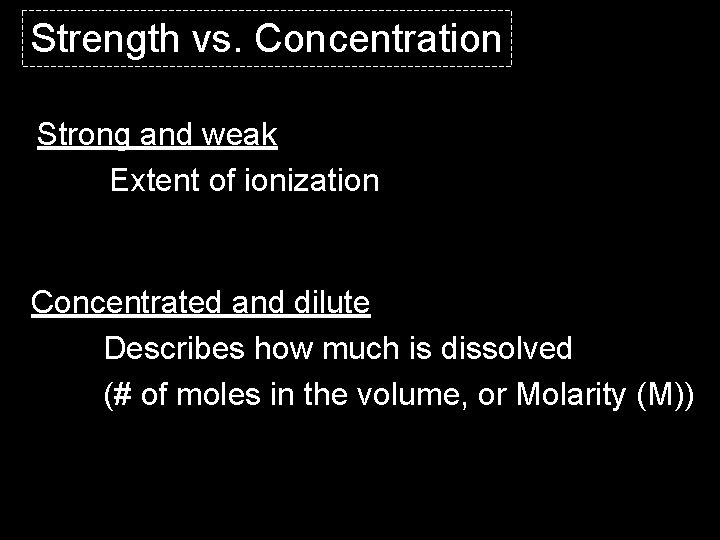 Strength vs. Concentration

Strong and weak

Extent of ionization

Concentrated and dilute

Describes how much is dissolved

(# of moles in the volume, or Molarity (M))